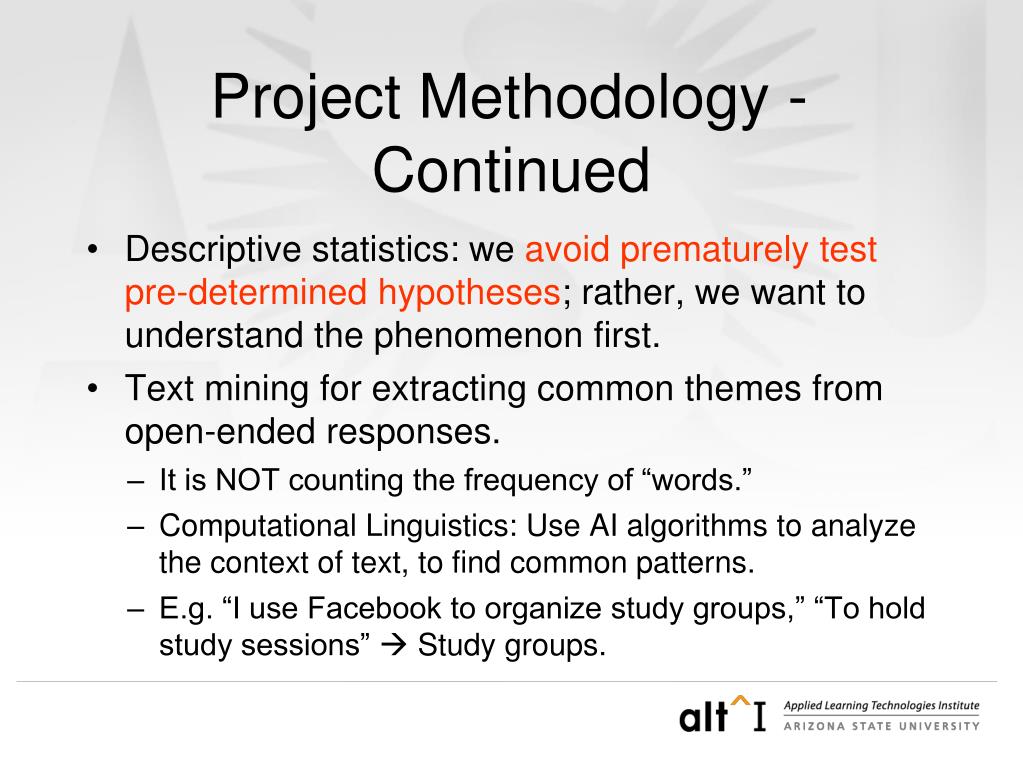 Project Methodology - Continued

• Descriptive statistics: we avoid prematurely test pre-determined hypotheses; rather, we want to understand the phenomenon first.

• Text mining for extracting common themes from open-ended responses.

– It is NOT counting the frequency of “words.”

– Computational Linguistics: Use AI algorithms to analyze the context of text, to find common patterns.

– E.g. “I use Facebook to organize study groups,” “To hold study sessions” → Study groups.

alt^I Applied Learning Technologies Institute
ARIZONA STATE UNIVERSITY